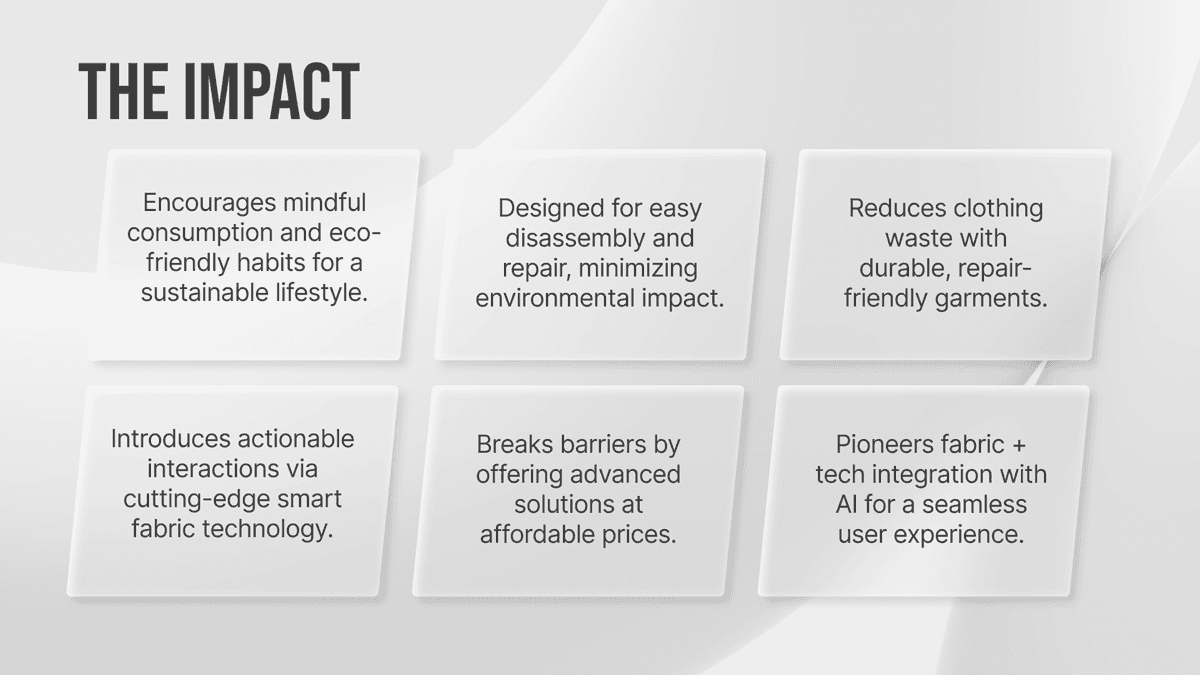 THE IMPACT

Encourages mindful consumption and eco-friendly habits for a sustainable lifestyle.

Designed for easy disassembly and repair, minimizing environmental impact.

Reduces clothing waste with durable, repair-friendly garments.

Introduces actionable interactions via cutting-edge smart fabric technology.

Breaks barriers by offering advanced solutions at affordable prices.

Pioneers fabric + tech integration with AI for a seamless user experience.